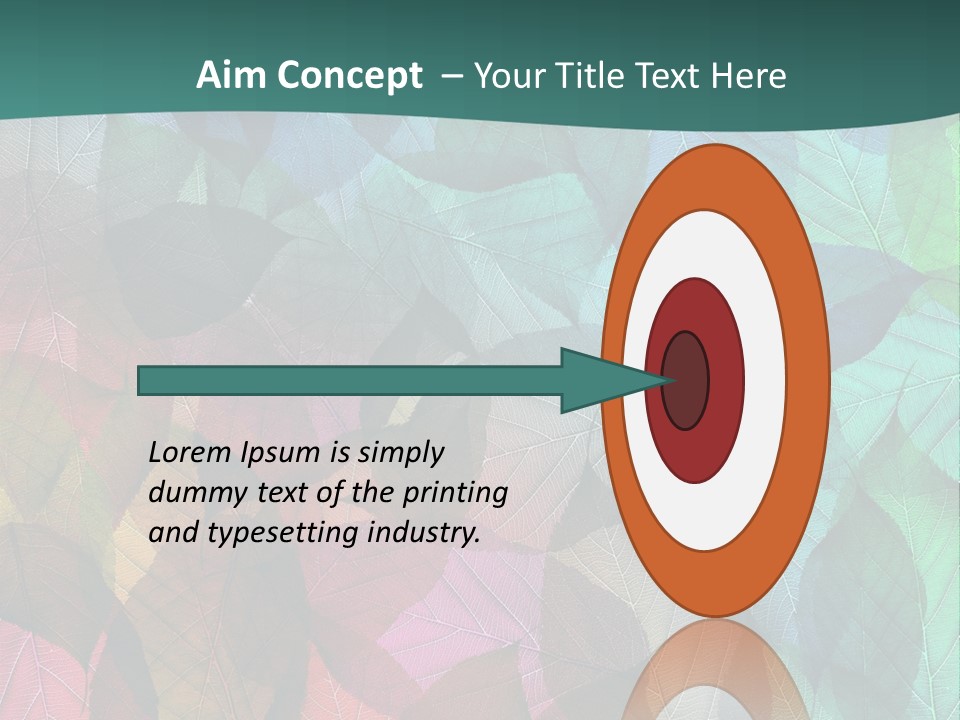 Aim Concept – Your Title Text Here

Lorem Ipsum is simply dummy text of the printing and typesetting industry.